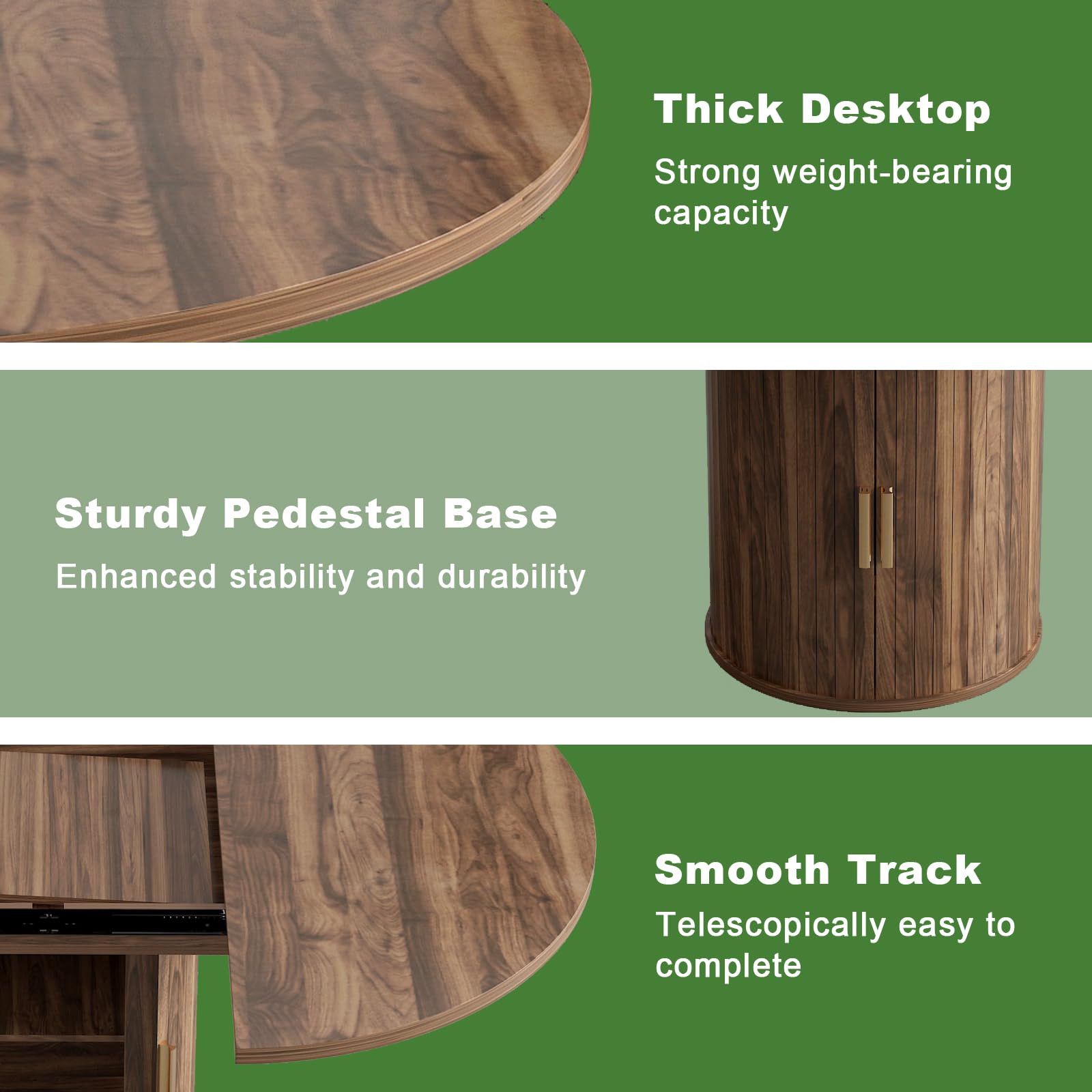 Thick Desktop

Strong weight-bearing capacity

Sturdy Pedestal Base

Enhanced stability and durability

Smooth Track

Telescopically easy to complete